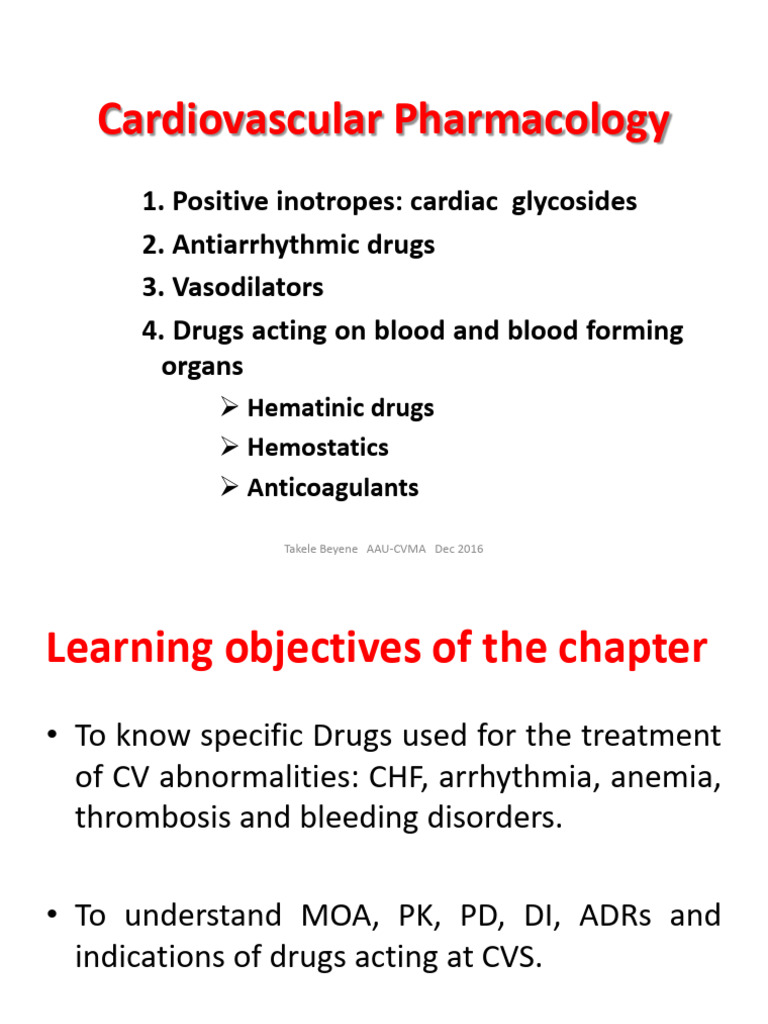 Cardiovascular Pharmacology

1. Positive inotropes: cardiac glycosides
2. Antiarrhythmic drugs
3. Vasodilators
4. Drugs acting on blood and blood forming organs

➢ Hematinic drugs
➢ Hemostatics
➢ Anticoagulants

Takele Beyene AAU-CVMA Dec 2016

Learning objectives of the chapter

• To know specific Drugs used for the treatment of CV abnormalities: CHF, arrhythmia, anemia, thrombosis and bleeding disorders.

• To understand MOA, PK, PD, DI, ADRs and indications of drugs acting at CVS.